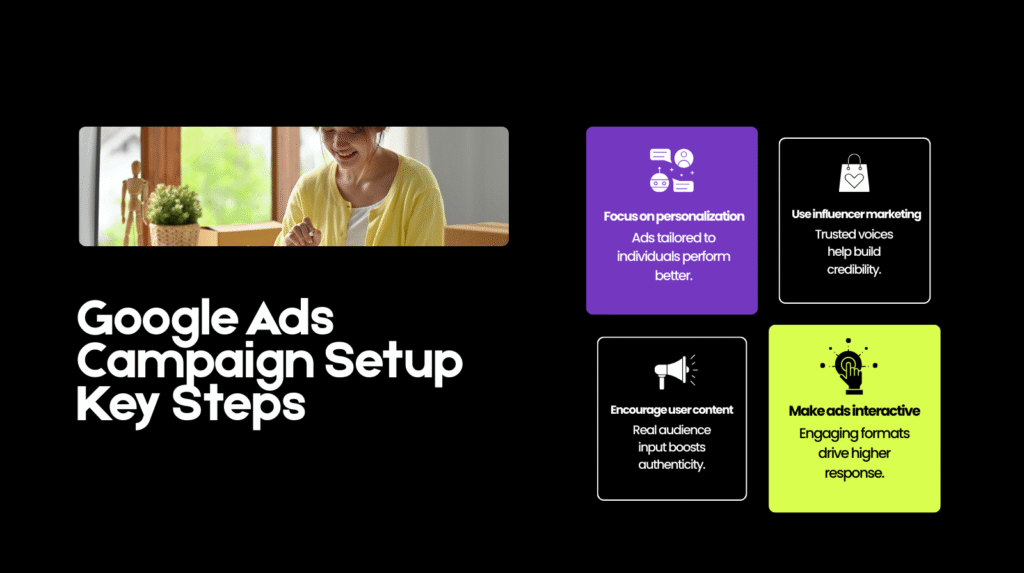 Google Ads Campaign Setup Key Steps

Focus on personalization
Ads tailored to individuals perform better.

Use influencer marketing
Trusted voices help build credibility.

Encourage user content
Real audience input boosts authenticity.

Make ads interactive
Engaging formats drive higher response.